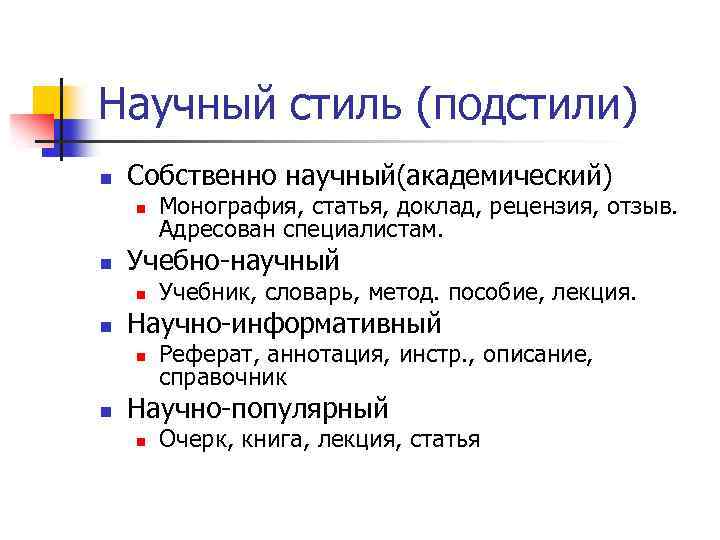 Научный стиль (подстили)

Собственно научный(академический)
Монография, статья, доклад, рецензия, отзыв. Адресован специалистам.

Учебно-научный
Учебник, словарь, метод. пособие, лекция.

Научно-информативный
Реферат, аннотация, инстр., описание, справочник

Научно-популярный
Очерк, книга, лекция, статья